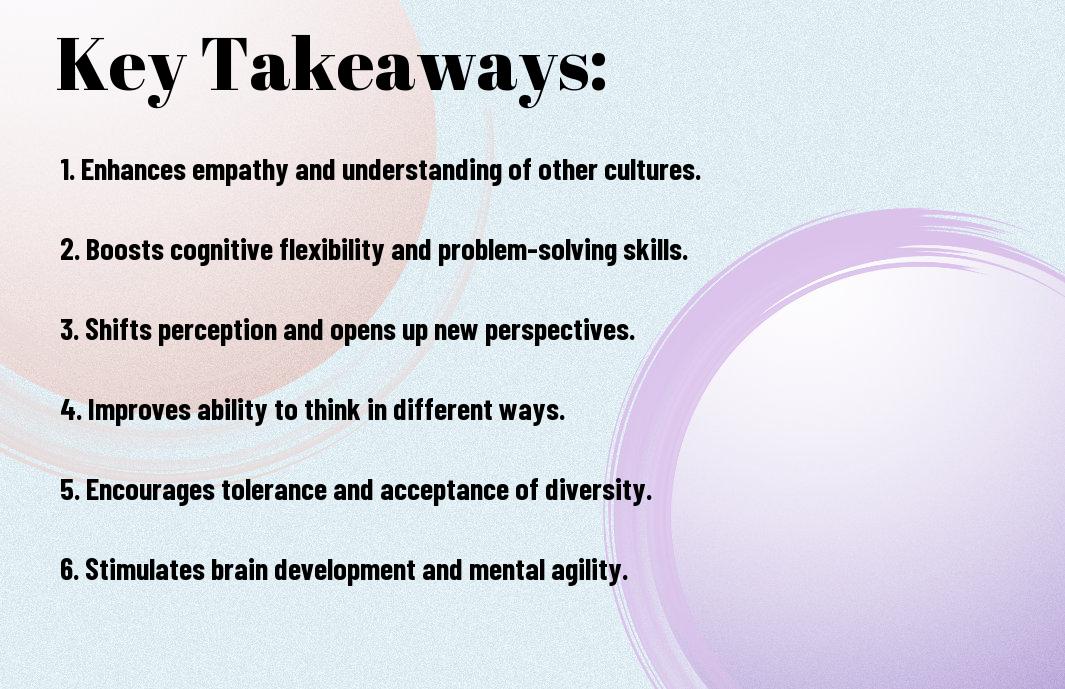 Key Takeaways:

1. Enhances empathy and understanding of other cultures.

2. Boosts cognitive flexibility and problem-solving skills.

3. Shifts perception and opens up new perspectives.

4. Improves ability to think in different ways.

5. Encourages tolerance and acceptance of diversity.

6. Stimulates brain development and mental agility.